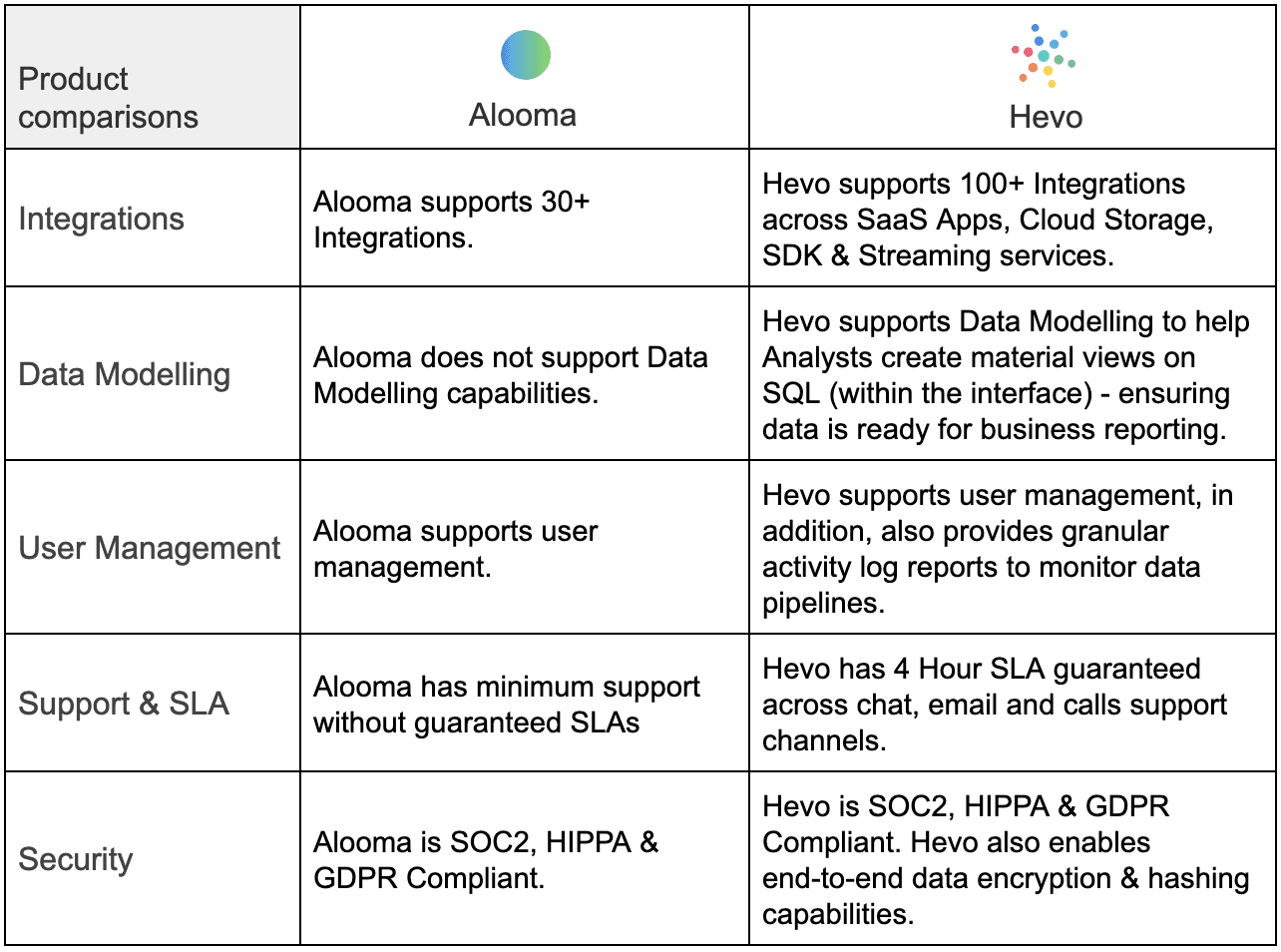 | Product comparisons | Alooma | Hevo |
|---|---|---|
| Integrations | Alooma supports 30+ Integrations. | Hevo supports 100+ Integrations across SaaS Apps, Cloud Storage, SDK & Streaming services. |
| Data Modelling | Alooma does not support Data Modelling capabilities. | Hevo supports Data Modelling to help Analysts create material views on SQL (within the interface) - ensuring data is ready for business reporting. |
| User Management | Alooma supports user management. | Hevo supports user management, in addition, also provides granular activity log reports to monitor data pipelines. |
| Support & SLA | Alooma has minimum support without guaranteed SLAs | Hevo has 4 Hour SLA guaranteed across chat, email and calls support channels. |
| Security | Alooma is SOC2, HIPPA & GDPR Compliant. | Hevo is SOC2, HIPPA & GDPR Compliant. Hevo also enables end-to-end data encryption & hashing capabilities. |